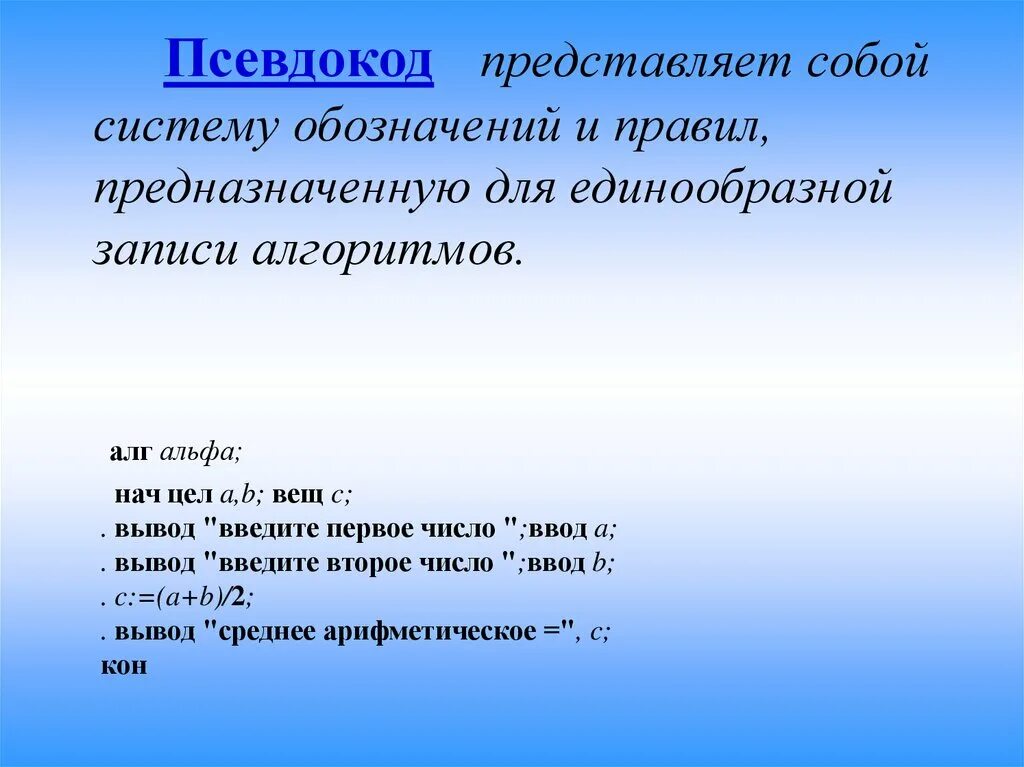 Псевдокод представляет собой систему обозначений и правил, предназначенную для единообразной записи алгоритмов.

алг альфа;
нач цел a,b; вещ c;
. вывод "введите первое число ";ввод a;
. вывод "введите второе число ";ввод b;
. c:=(a+b)/2;
. вывод "среднее арифметическое =", c;
кон